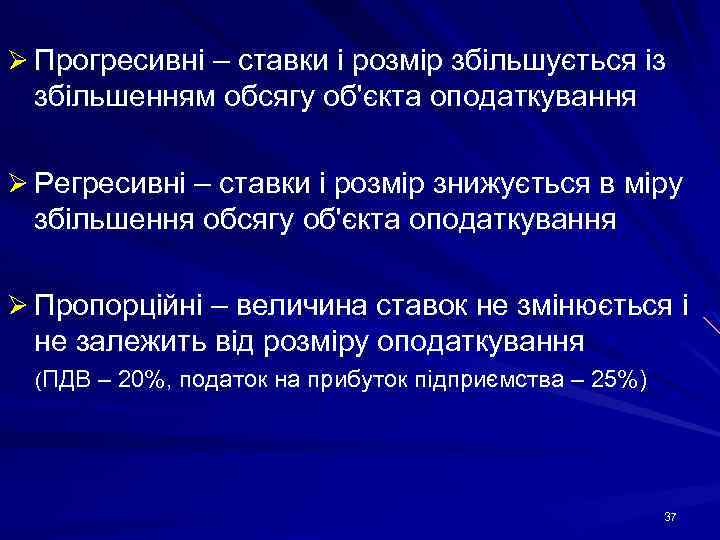 ➢ Прогресивні – ставки і розмір збільшується із збільшенням обсягу об'єкта оподаткування

➢ Регресивні – ставки і розмір знижується в міру збільшення обсягу об'єкта оподаткування

➢ Пропорційні – величина ставок не змінюється і не залежить від розміру оподаткування
(ПДВ – 20%, податок на прибуток підприємства – 25%)

37